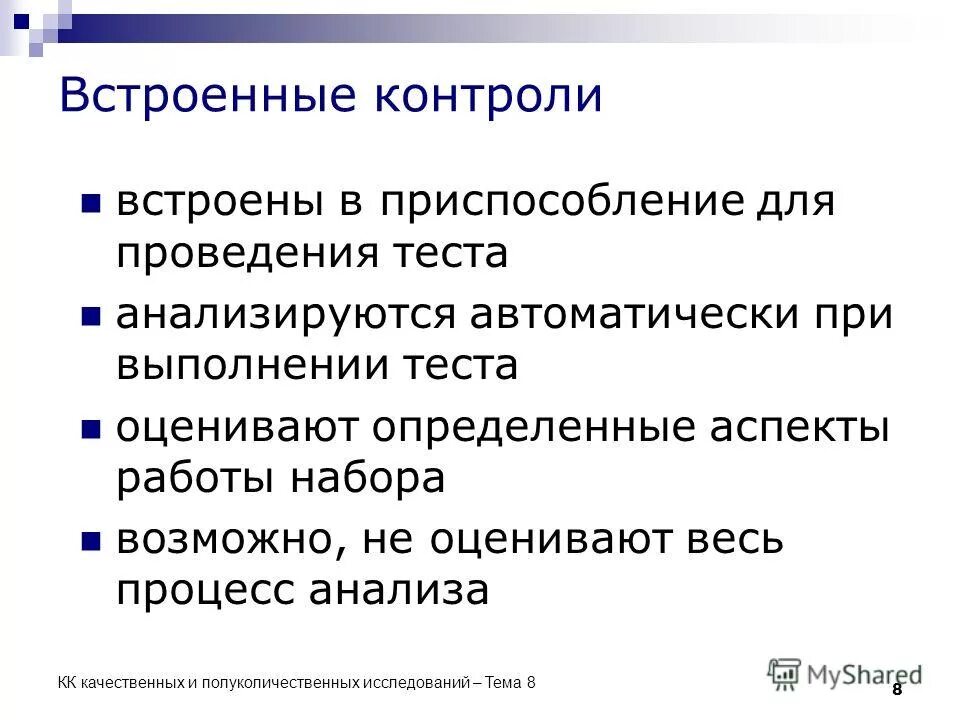 Встроенные контроли

встроены в приспособление для проведения теста

анализируются автоматически при выполнении теста

оценивают определенные аспекты работы набора

возможно, не оценивают весь процесс анализа

КК качественных и полуколичественных исследований – Тема 8

MyShared

8